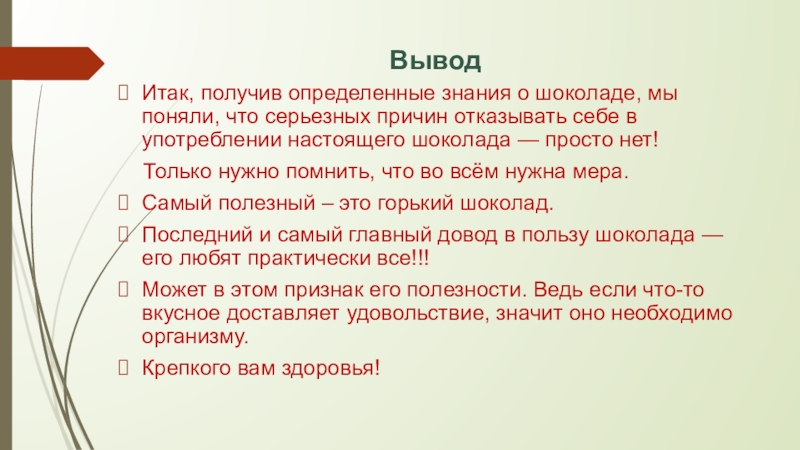 Вывод

Итак, получив определенные знания о шоколаде, мы поняли, что серьезных причин отказывать себе в употреблении настоящего шоколада — просто нет!

Только нужно помнить, что во всём нужна мера.

Самый полезный – это горький шоколад.

Последний и самый главный довод в пользу шоколада — его любят практически все!!!

Может в этом признак его полезности. Ведь если что-то вкусное доставляет удовольствие, значит оно необходимо организму.

Крепкого вам здоровья!